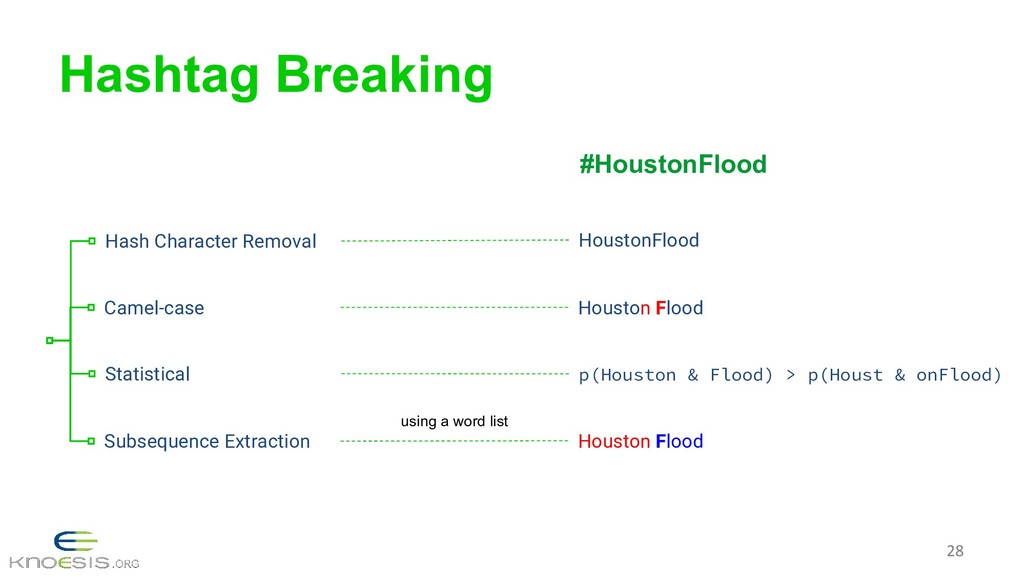 Hashtag Breaking

#HoustonFlood

Hash Character Removal HoustonFlood

Camel-case Houston Flood

Statistical p(Houston & Flood) > p(Houst & onFlood)

using a word list

Subsequence Extraction Houston Flood

KNOESIS.ORG

28